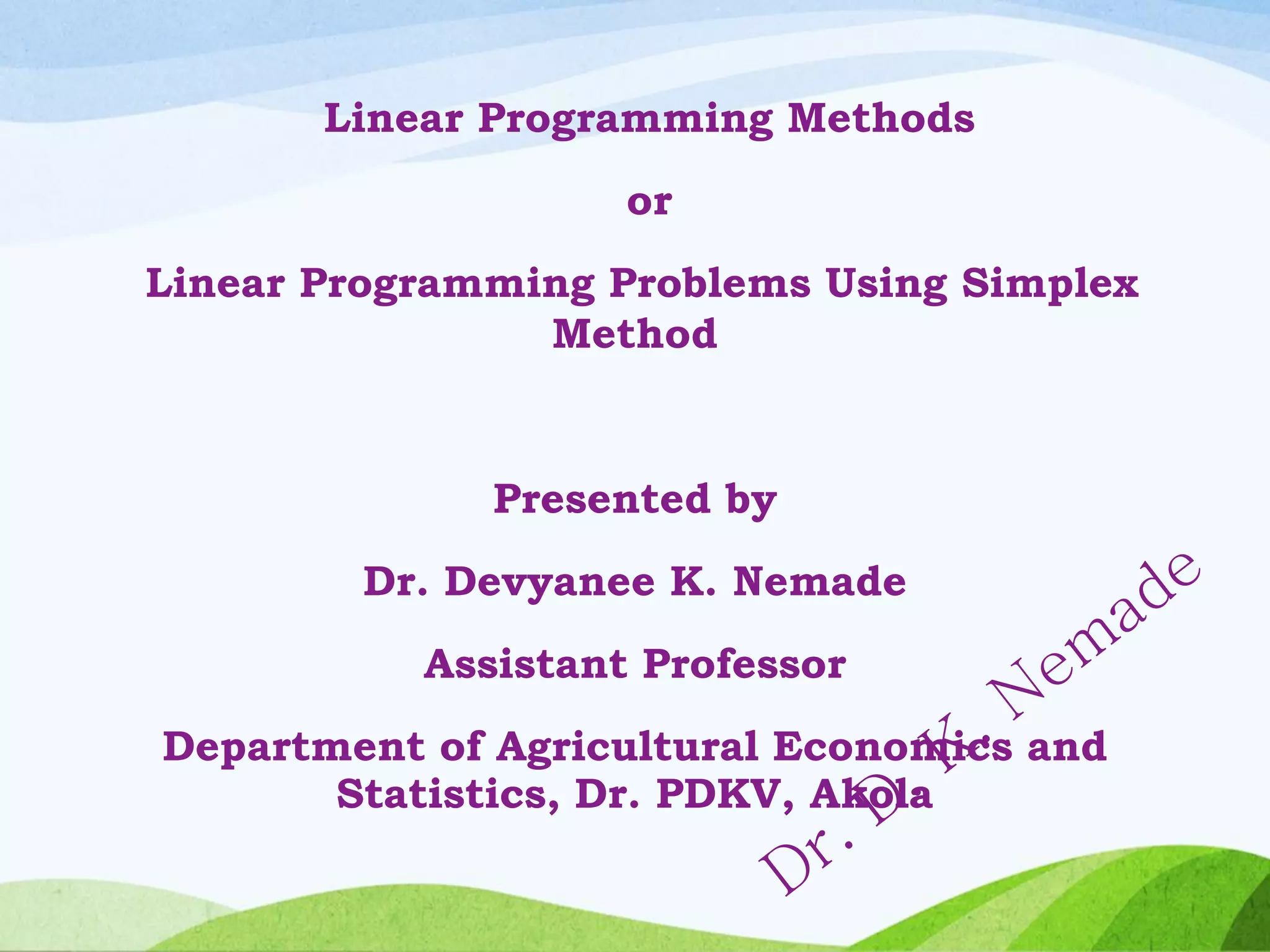 Linear Programming Methods

or

Linear Programming Problems Using Simplex Method

Presented by

Dr. Devyanee K. Nemade

Assistant Professor

Department of Agricultural Economics and Statistics, Dr. PDKV, Akola

Dr. D. K. Nemade